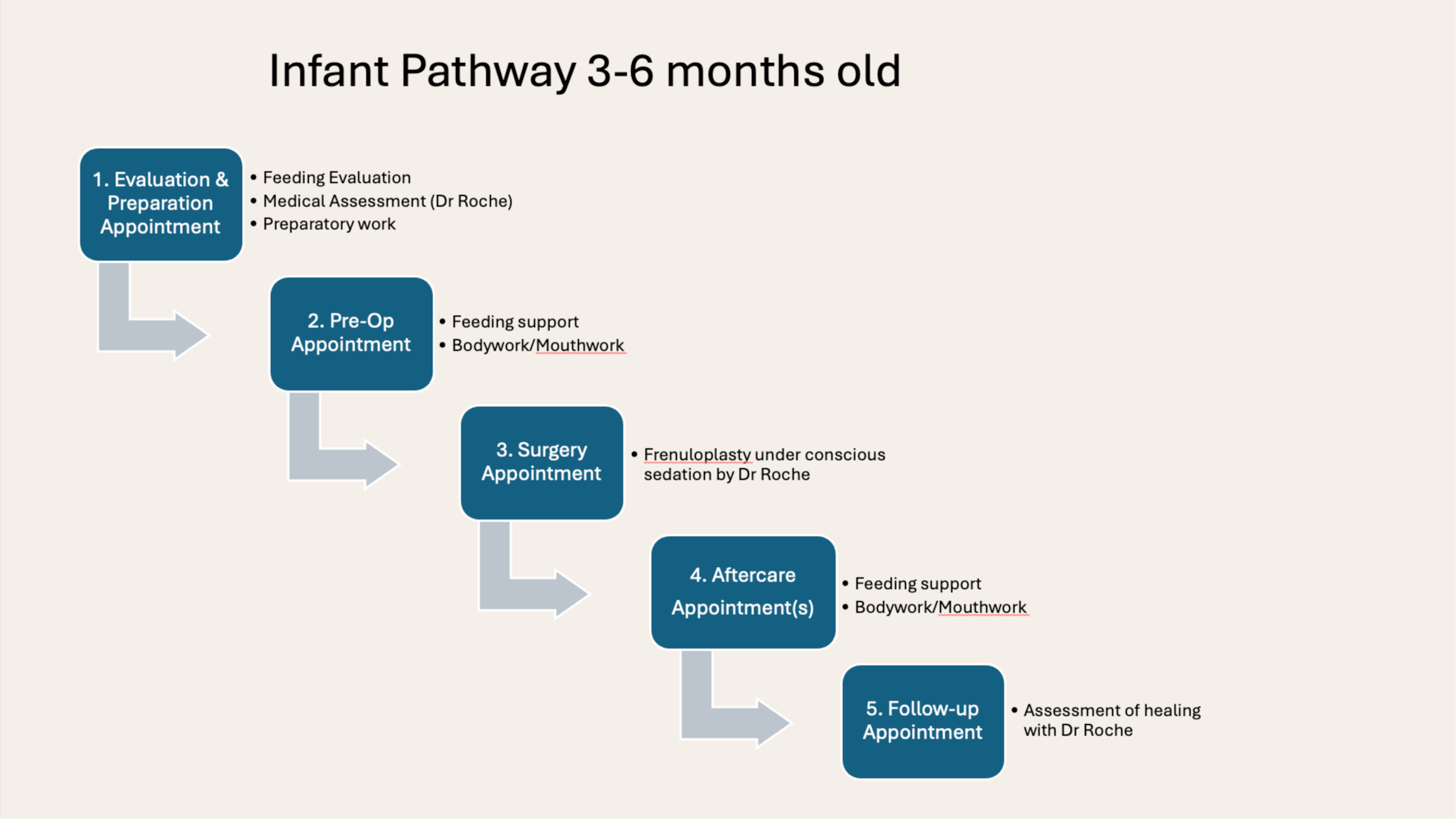 Infant Pathway 3-6 months old

1. Evaluation & Preparation Appointment

• Feeding Evaluation
• Medical Assessment (Dr Roche)
• Preparatory work

2. Pre-Op Appointment

• Feeding support
• Bodywork/Mouthwork

3. Surgery Appointment

• Frenuloplasty under conscious sedation by Dr Roche

4. Aftercare Appointment(s)

• Feeding support
• Bodywork/Mouthwork

5. Follow-up Appointment

• Assessment of healing with Dr Roche